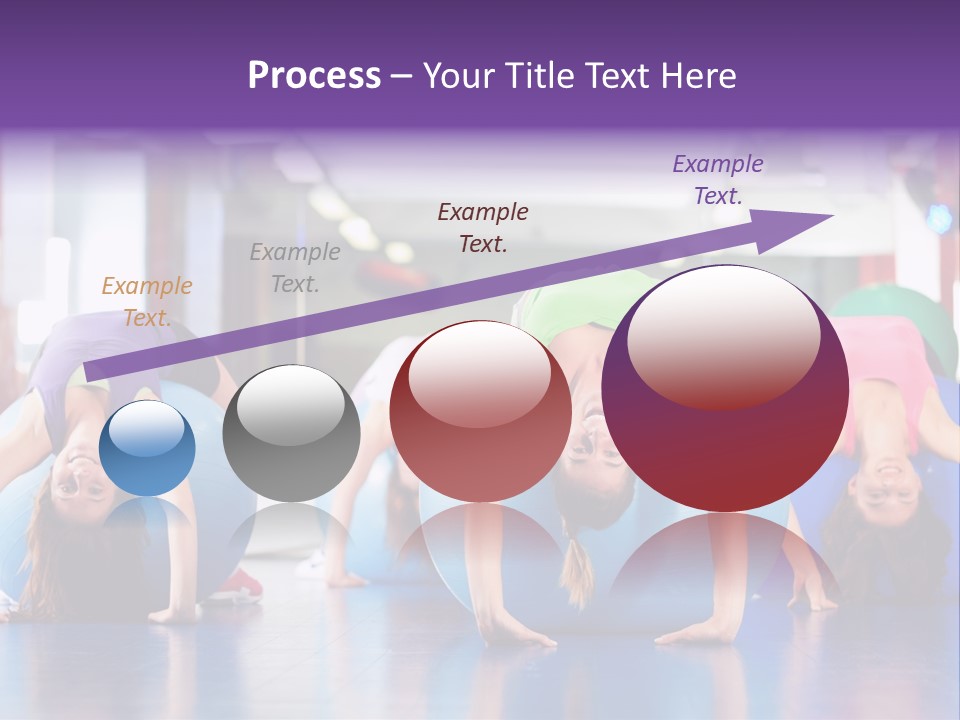 Process – Your Title Text Here

Example Text.

Example Text.

Example Text.

Example Text.